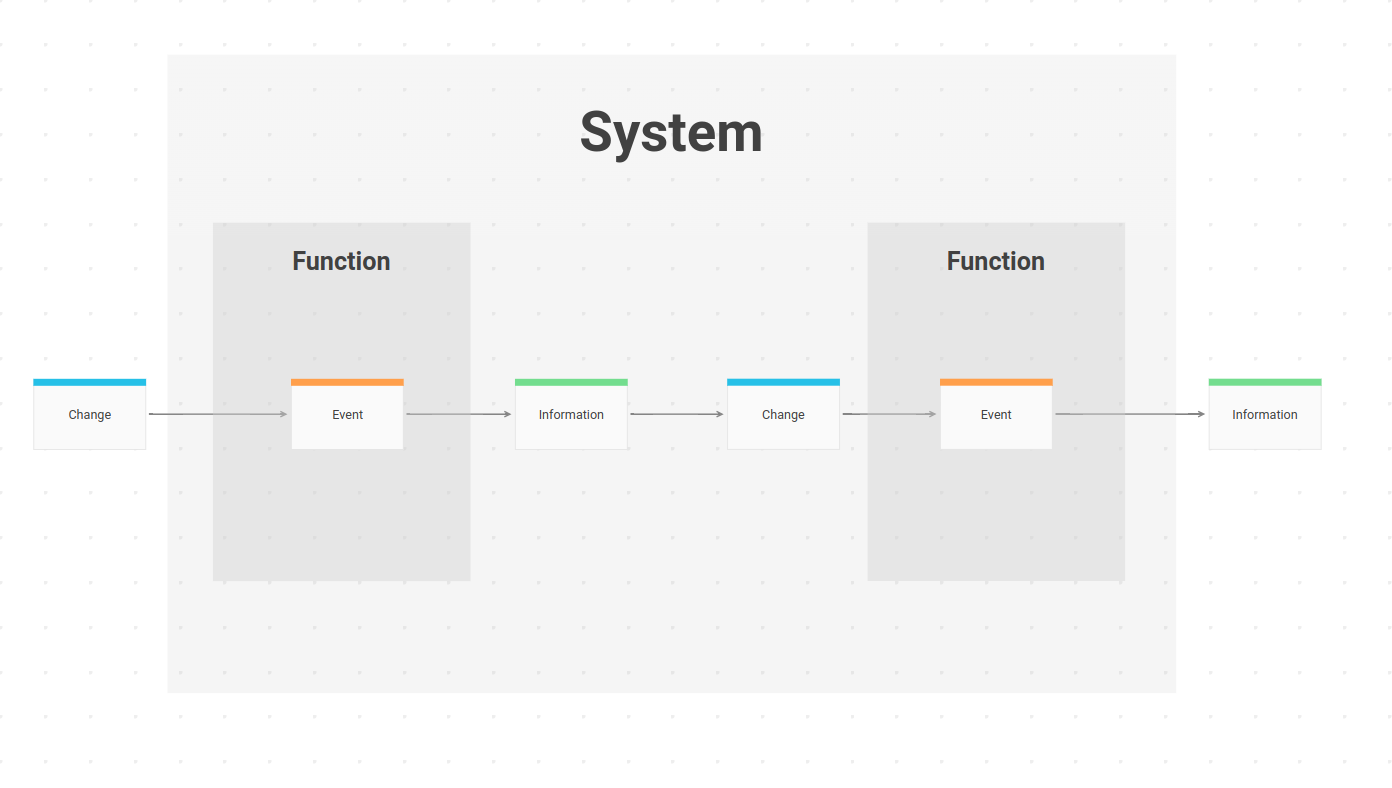 System

Function

Function

Change

Event

Information

Change

Event

Information